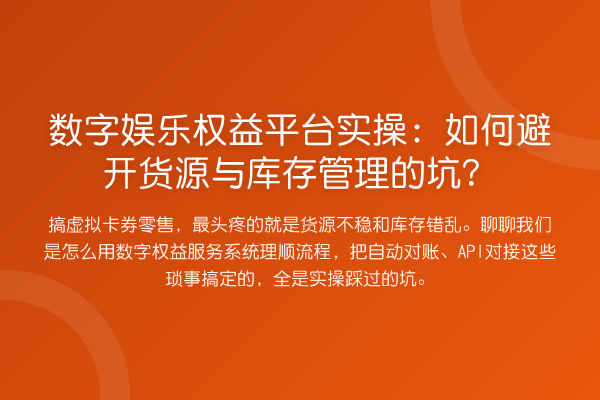 数字娱乐权益平台实操：如何避开货源与库存管理的坑？

搞虚拟卡券零售，最头疼的就是货源不稳和库存错乱。聊聊我们是怎么用数字权益服务系统理顺流程，把自动对账、API对接这些琐事搞定的，全是实操踩过的坑。